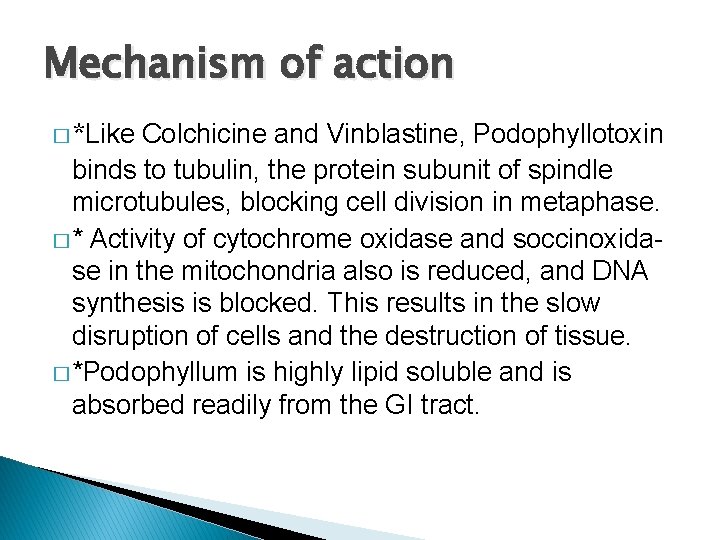 Mechanism of action

□ *Like Colchicine and Vinblastine, Podophyllotoxin binds to tubulin, the protein subunit of spindle microtubules, blocking cell division in metaphase.

□ * Activity of cytochrome oxidase and soccinoxidase in the mitochondria also is reduced, and DNA synthesis is blocked. This results in the slow disruption of cells and the destruction of tissue.

□ *Podophyllum is highly lipid soluble and is absorbed readily from the GI tract.